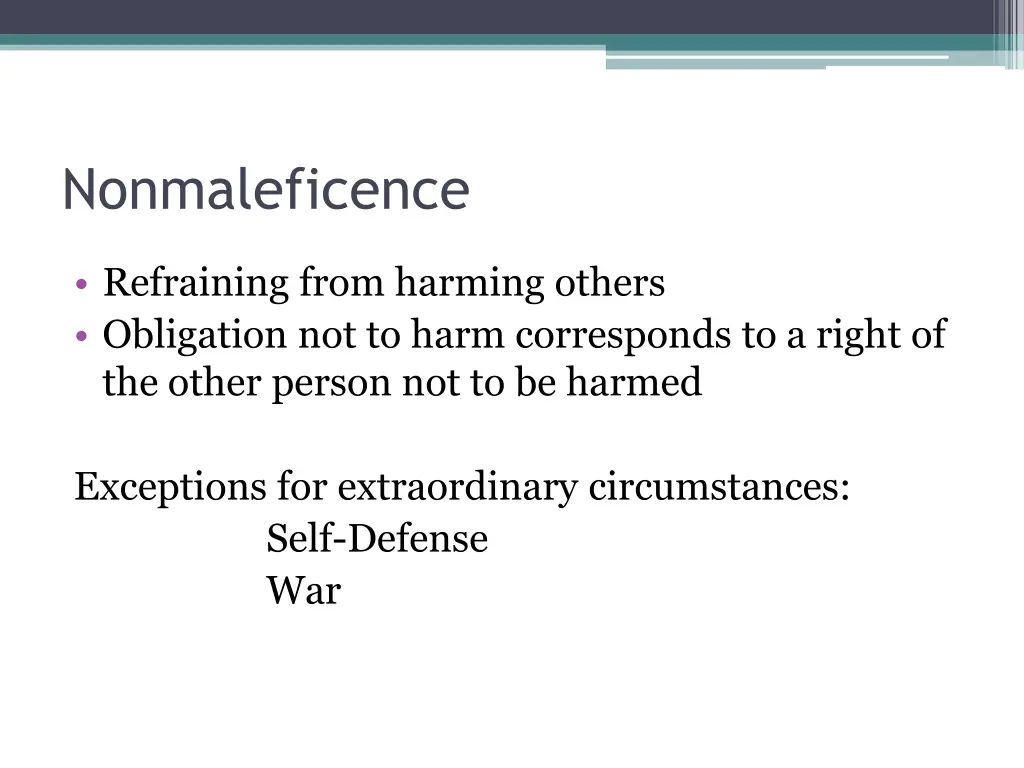 Nonmaleficence

• Refraining from harming others
• Obligation not to harm corresponds to a right of the other person not to be harmed

Exceptions for extraordinary circumstances:
Self-Defense
War